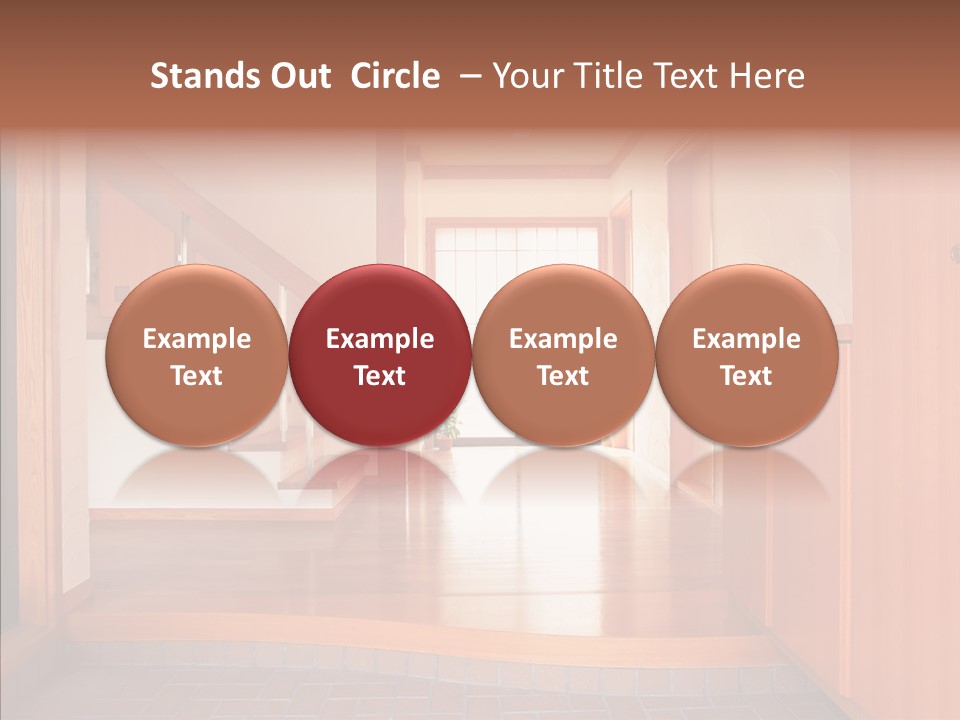 Stands Out Circle – Your Title Text Here

Example Text

Example Text

Example Text

Example Text